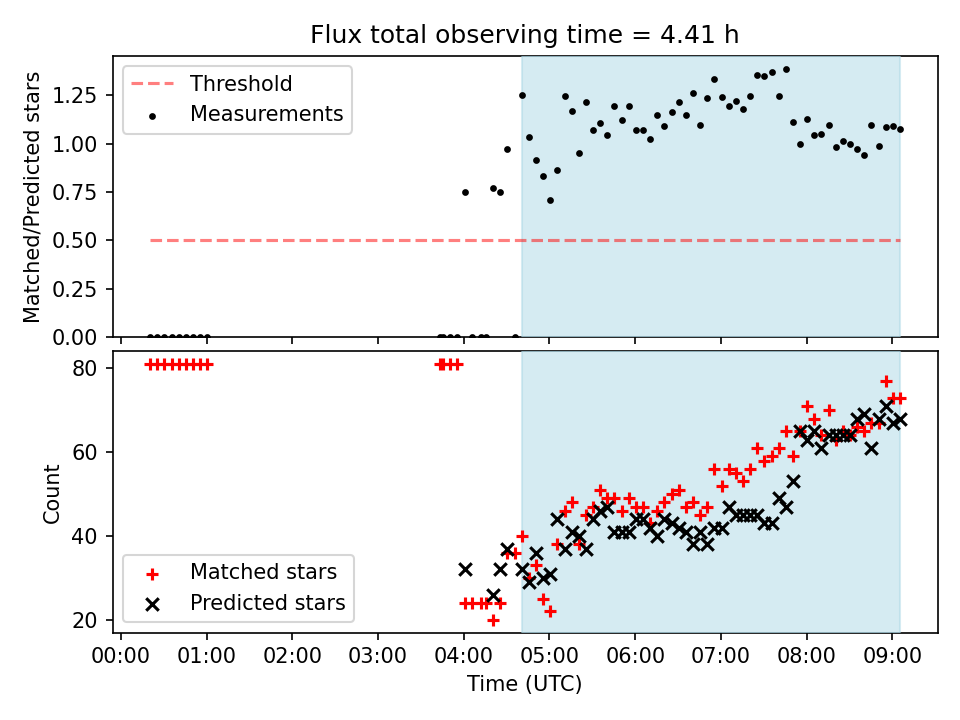 Flux total observing time = 4.41 h

Matched/Predicted stars

1.25
1.00
0.75
0.50
0.25
0.00

Threshold
Measurements

Count

80
60
40
20

Matched stars
Predicted stars

00:00 01:00 02:00 03:00 04:00 05:00 06:00 07:00 08:00 09:00

Time (UTC)